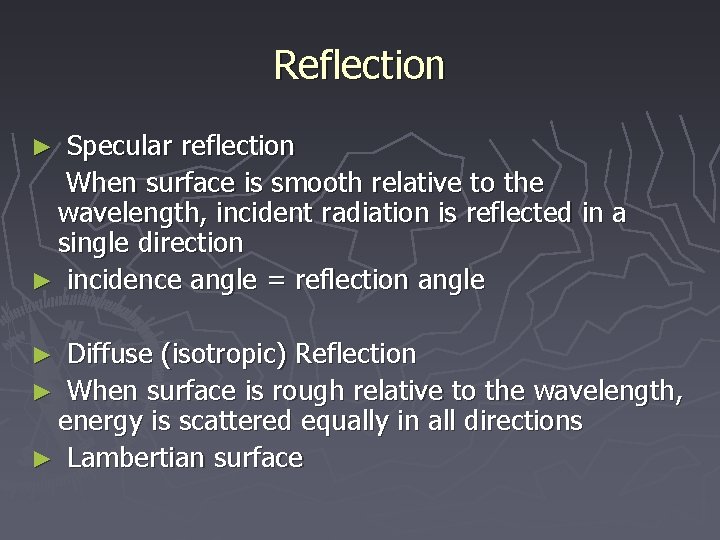 Reflection

► Specular reflection

When surface is smooth relative to the wavelength, incident radiation is reflected in a single direction

► incidence angle = reflection angle

► Diffuse (isotropic) Reflection

► When surface is rough relative to the wavelength, energy is scattered equally in all directions

► Lambertian surface